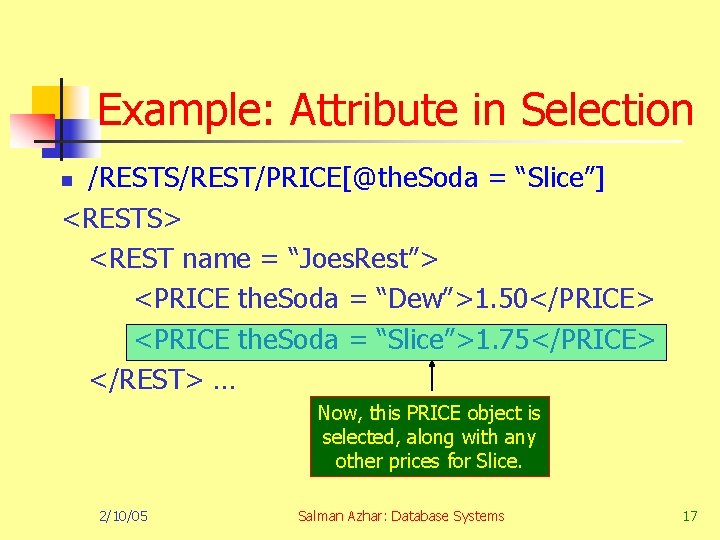 Example: Attribute in Selection

/RESTS/REST/PRICE[@theSoda = “Slice”]

<RESTS>
<REST name = “JoesRest”>
<PRICE theSoda = “Dew”>1.50</PRICE>
<PRICE theSoda = “Slice”>1.75</PRICE>
</REST> …

Now, this PRICE object is selected, along with any other prices for Slice.

2/10/05

Salman Azhar: Database Systems

17